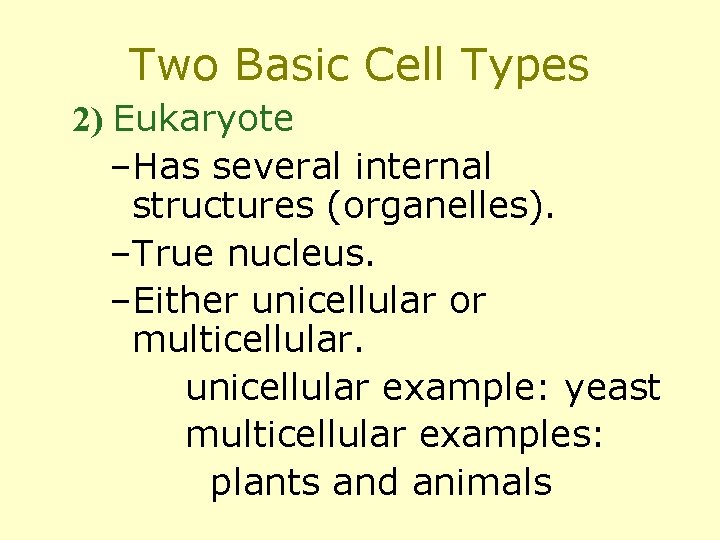 Two Basic Cell Types

2) Eukaryote

–Has several internal structures (organelles).

–True nucleus.

–Either unicellular or multicellular.

unicellular example: yeast

multicellular examples: plants and animals